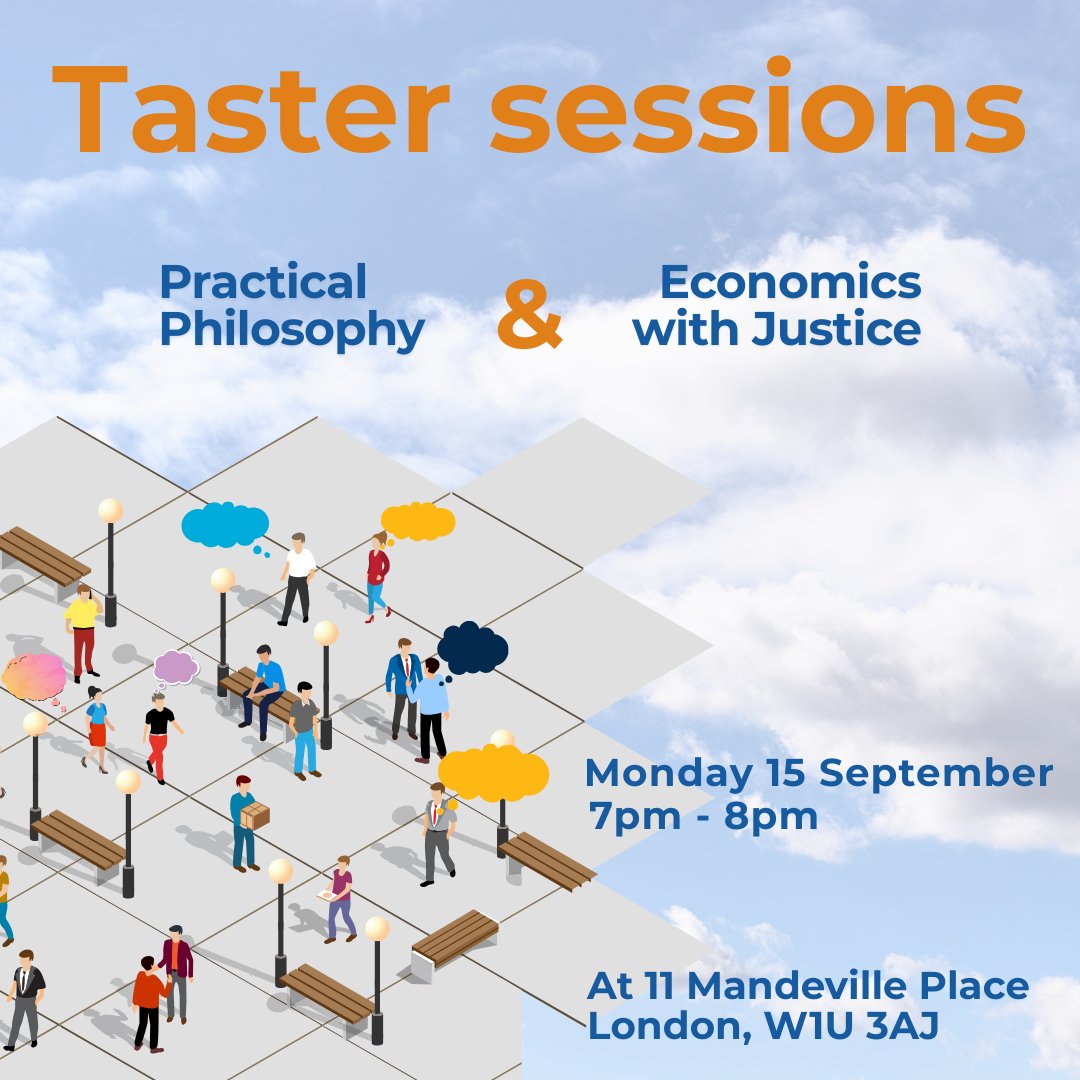 Taster sessions

Practical Philosophy

&

Economics with Justice

Monday 15 September
7pm - 8pm

At 11 Mandeville Place
London, W1U 3AJ